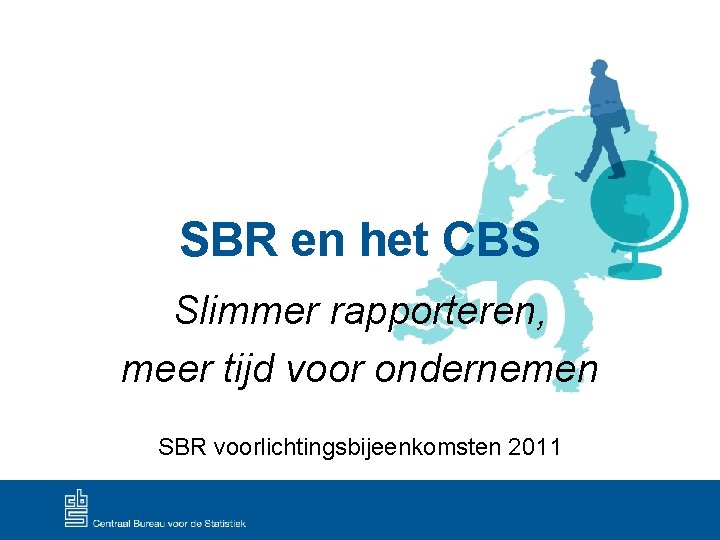 SBR en het CBS

Slimmer rapporteren, meer tijd voor ondernemen

SBR voorlichtingsbijeenkomsten 2011

cbs
Centraal Bureau voor de Statistiek